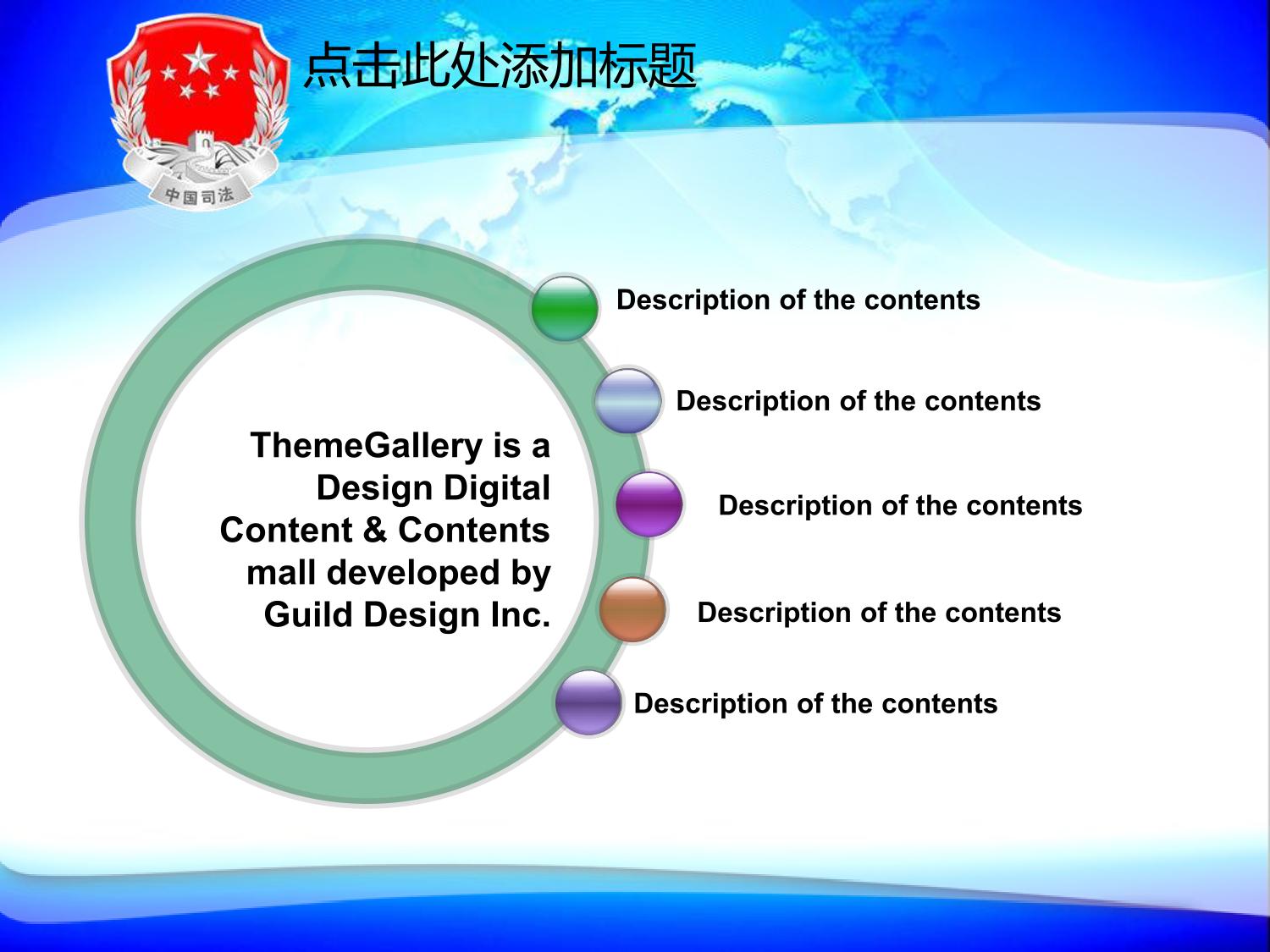 中国司法

点击此处添加标题

ThemeGallery is a Design Digital Content & Contents mall developed by Guild Design Inc.

Description of the contents

Description of the contents

Description of the contents

Description of the contents

Description of the contents